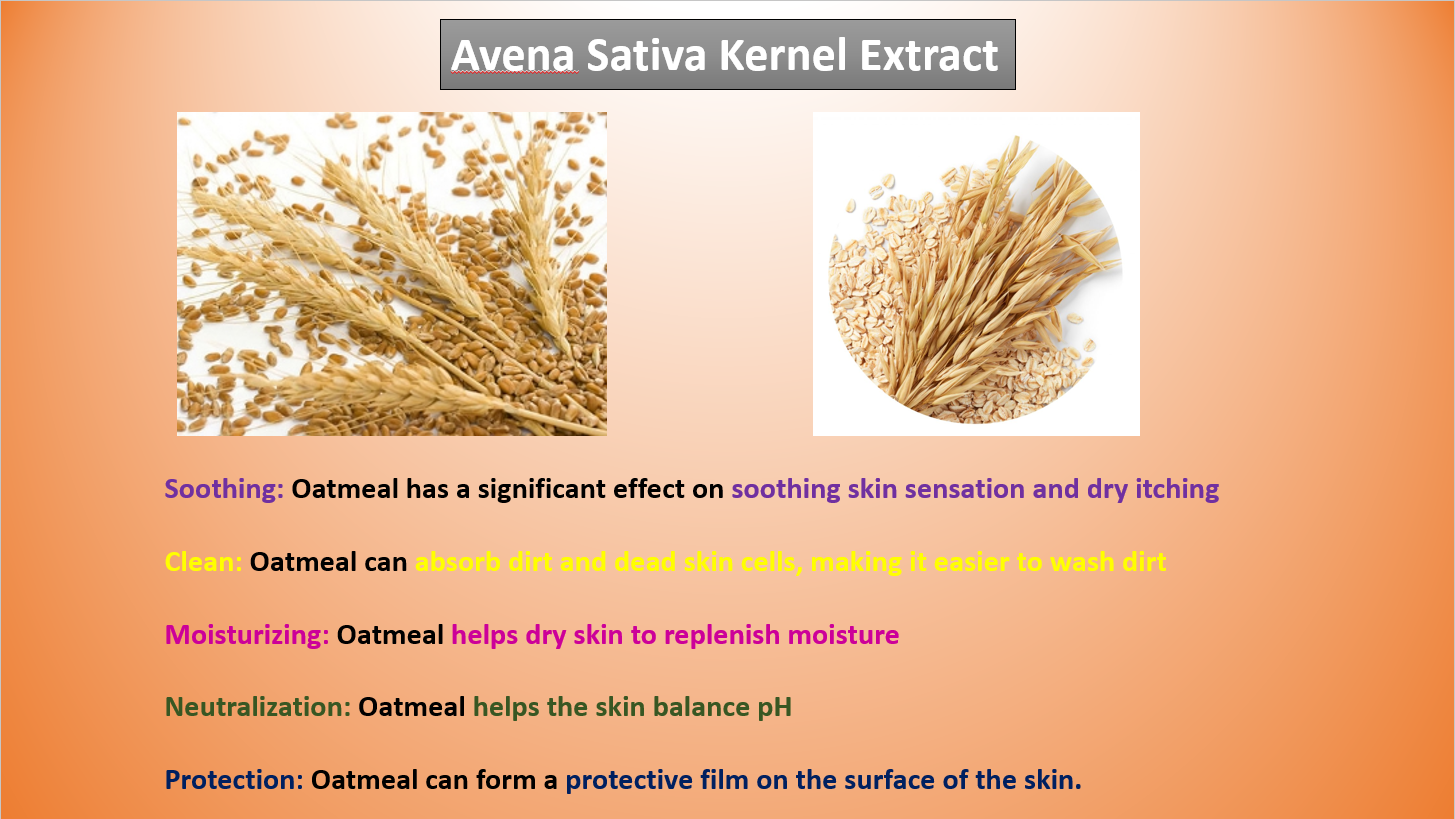 Avena Sativa Kernel Extract

Soothing: Oatmeal has a significant effect on soothing skin sensation and dry itching

Clean: Oatmeal can absorb dirt and dead skin cells, making it easier to wash dirt

Moisturizing: Oatmeal helps dry skin to replenish moisture

Neutralization: Oatmeal helps the skin balance pH

Protection: Oatmeal can form a protective film on the surface of the skin.